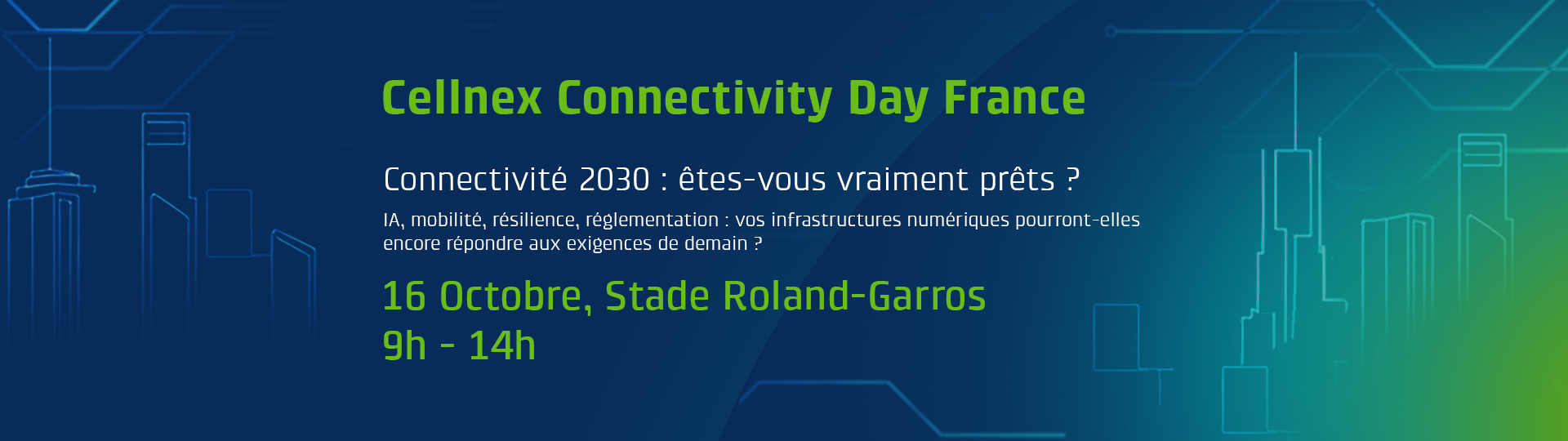 Cellnex Connectivity Day France

Connectivité 2030 : êtes-vous vraiment prêts ?

IA, mobilité, résilience, réglementation : vos infrastructures numériques pourront-elles encore répondre aux exigences de demain ?

16 Octobre, Stade Roland-Garros
9h - 14h